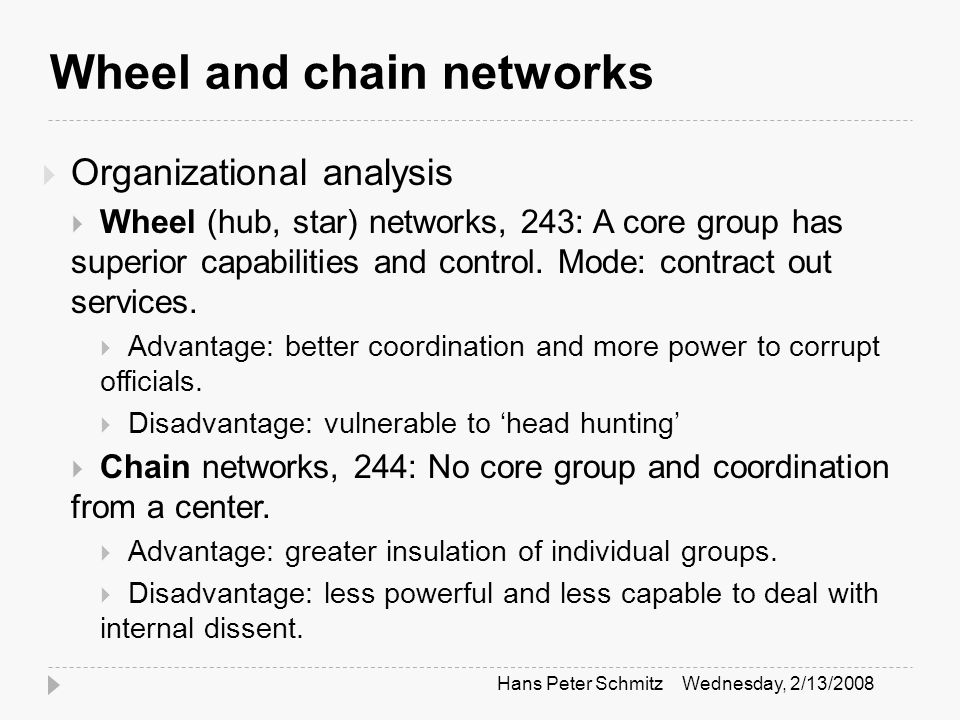 Wheel and chain networks

Organizational analysis

Wheel (hub, star) networks, 243: A core group has superior capabilities and control. Mode: contract out services.

Advantage: better coordination and more power to corrupt officials.

Disadvantage: vulnerable to ‘head hunting’

Chain networks, 244: No core group and coordination from a center.

Advantage: greater insulation of individual groups.

Disadvantage: less powerful and less capable to deal with internal dissent.

Hans Peter Schmitz Wednesday, 2/13/2008